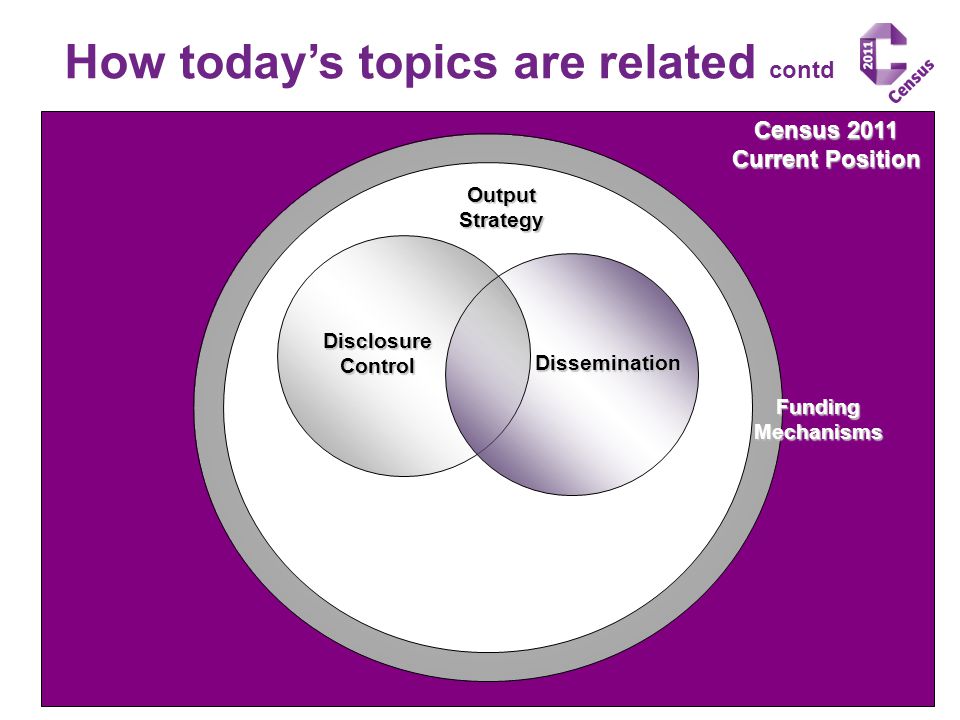 How today's topics are related contd

2011 Census

Census 2011
Current Position

Output
Strategy

Disclosure
Control

Dissemination

Funding
Mechanisms